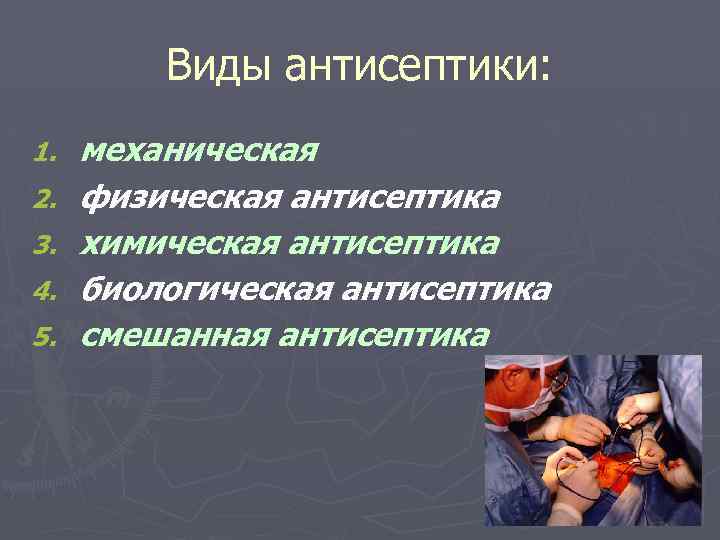 Виды антисептики:

1. механическая
2. физическая антисептика
3. химическая антисептика
4. биологическая антисептика
5. смешанная антисептика